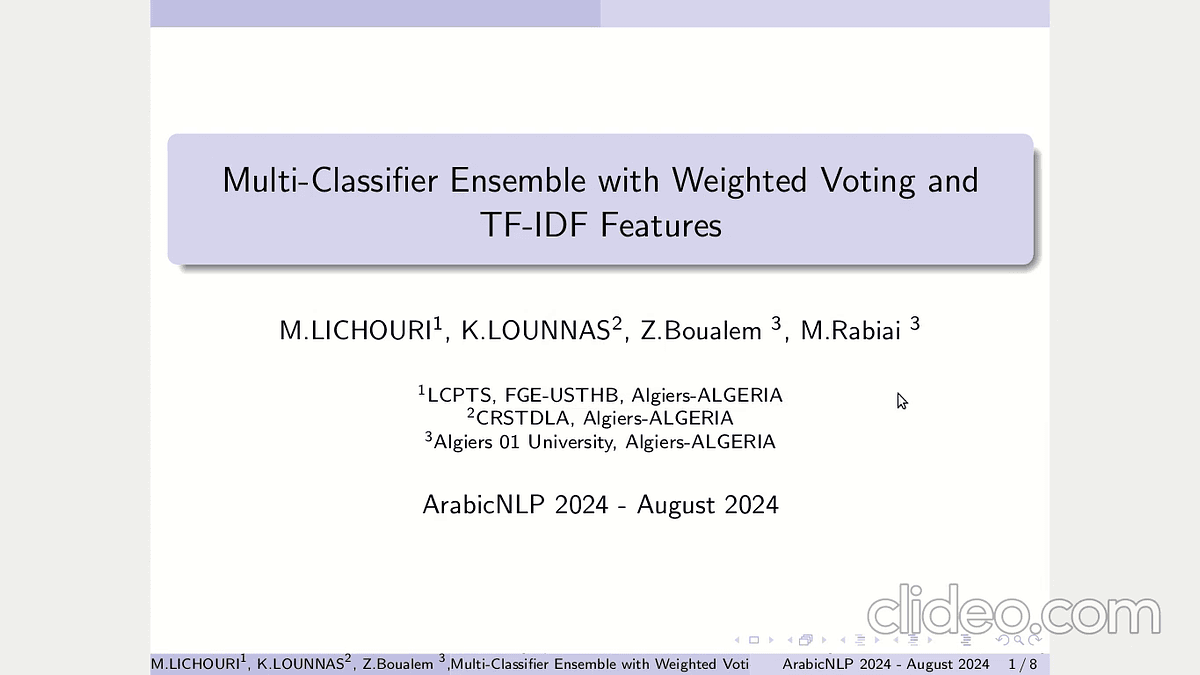 Multi-Classifier Ensemble with Weighted Voting and TF-IDF Features

M.LICHOURI$^1$, K.LOUNNAS$^2$, Z.Boualem $^3$, M.Rabiai $^3$

$^1$LCPTS, FGE-USTHB, Algiers-ALGERIA
$^2$CRSTDLA, Algiers-ALGERIA
$^3$Algiers 01 University, Algiers-ALGERIA

ArabicNLP 2024 - August 2024

clideo.com

M.LICHOURI$^1$, K.LOUNNAS$^2$, Z.Boualem $^3$,Multi-Classifier Ensemble with Weighted Voti ArabicNLP 2024 - August 2024 1 / 8